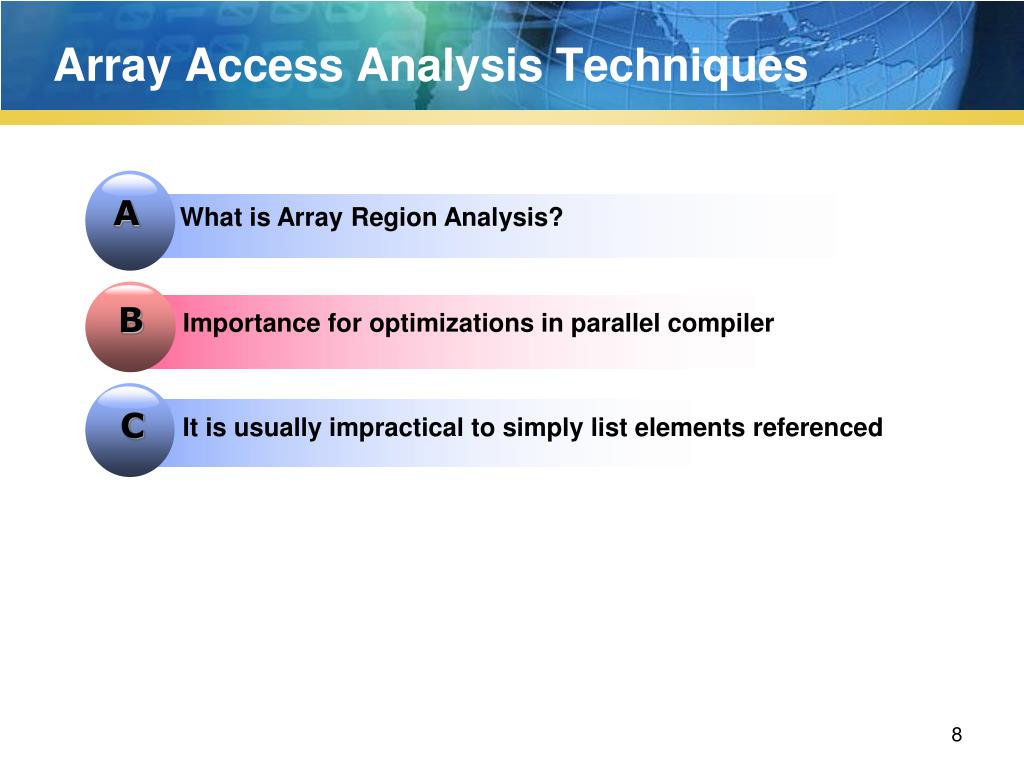 Array Access Analysis Techniques

A What is Array Region Analysis?

B Importance for optimizations in parallel compiler

C It is usually impractical to simply list elements referenced

8